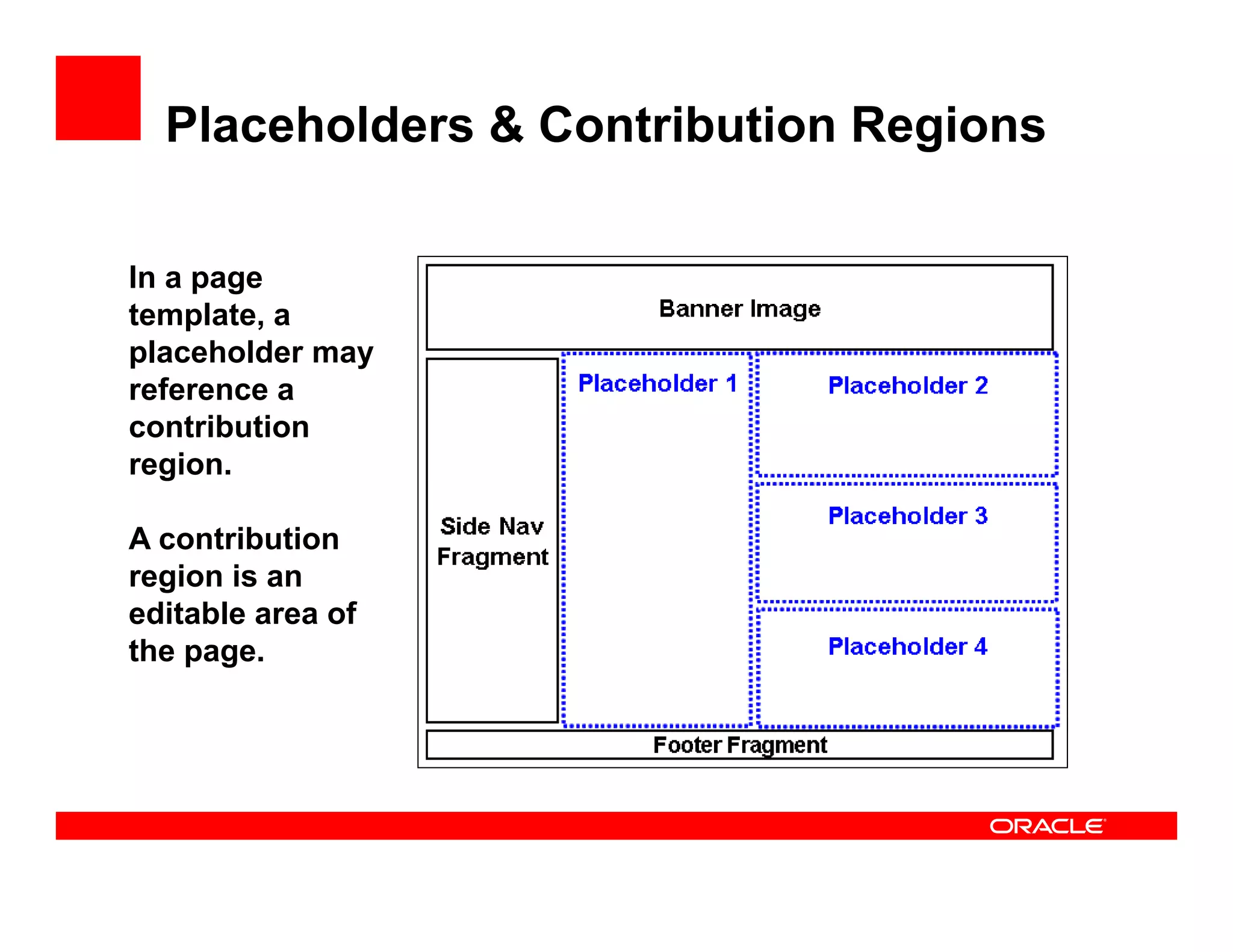 Placeholders & Contribution Regions

In a page template, a placeholder may reference a contribution region.

A contribution region is an editable area of the page.

Banner Image

Side Nav Fragment

Placeholder 1

Placeholder 2

Placeholder 3

Placeholder 4

Footer Fragment

ORACLE